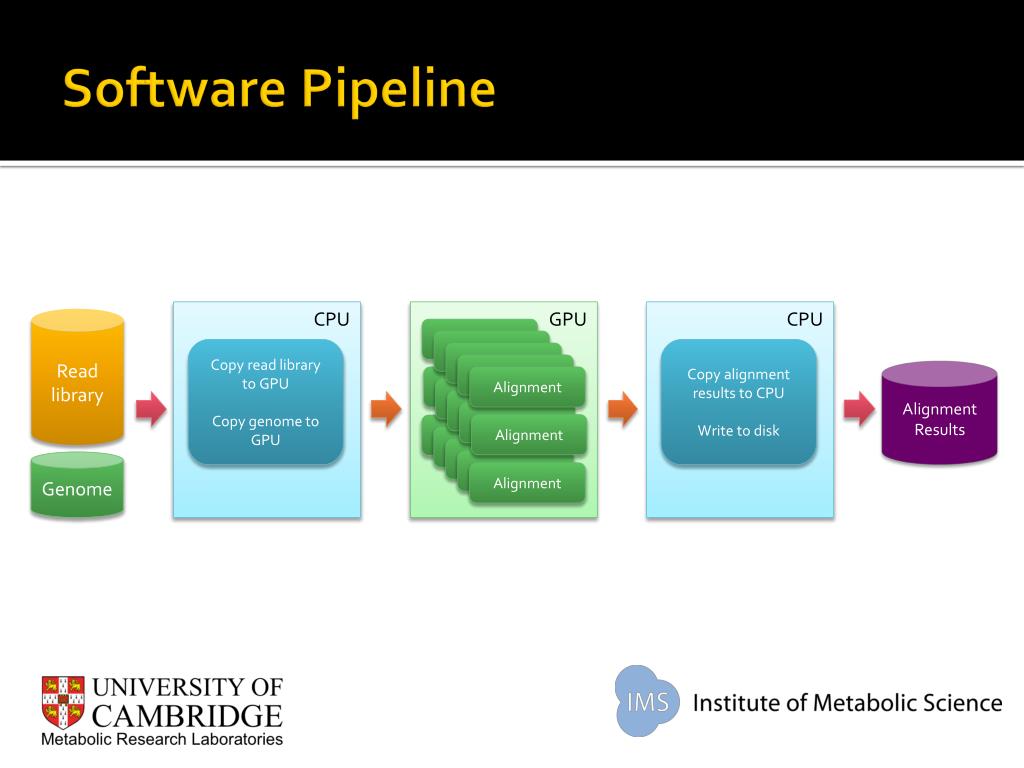 Software Pipeline

Read library

Genome

CPU

Copy read library to GPU

Copy genome to GPU

GPU

Alignment

Alignment

Alignment

CPU

Copy alignment results to CPU

Write to disk

Alignment Results

UNIVERSITY OF CAMBRIDGE
Metabolic Research Laboratories

IMS Institute of Metabolic Science